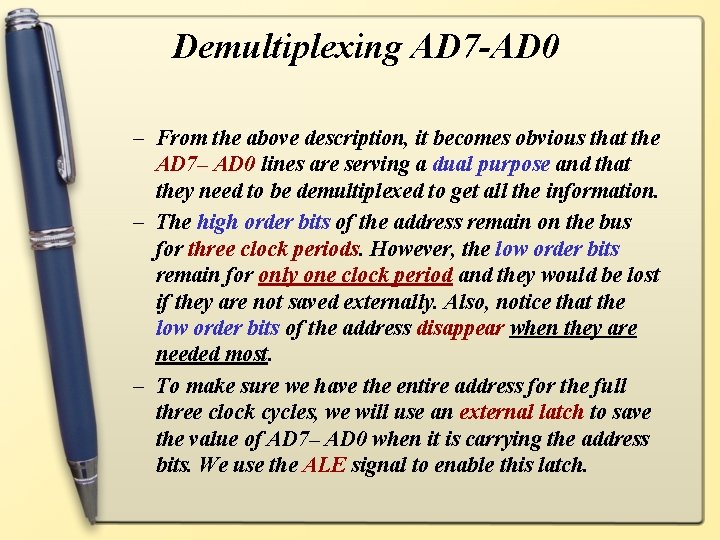 Demultiplexing AD7-AD0

– From the above description, it becomes obvious that the AD7– AD0 lines are serving a dual purpose and that they need to be demultiplexed to get all the information.

– The high order bits of the address remain on the bus for three clock periods. However, the low order bits remain for only one clock period and they would be lost if they are not saved externally. Also, notice that the low order bits of the address disappear when they are needed most.

– To make sure we have the entire address for the full three clock cycles, we will use an external latch to save the value of AD7– AD0 when it is carrying the address bits. We use the ALE signal to enable this latch.